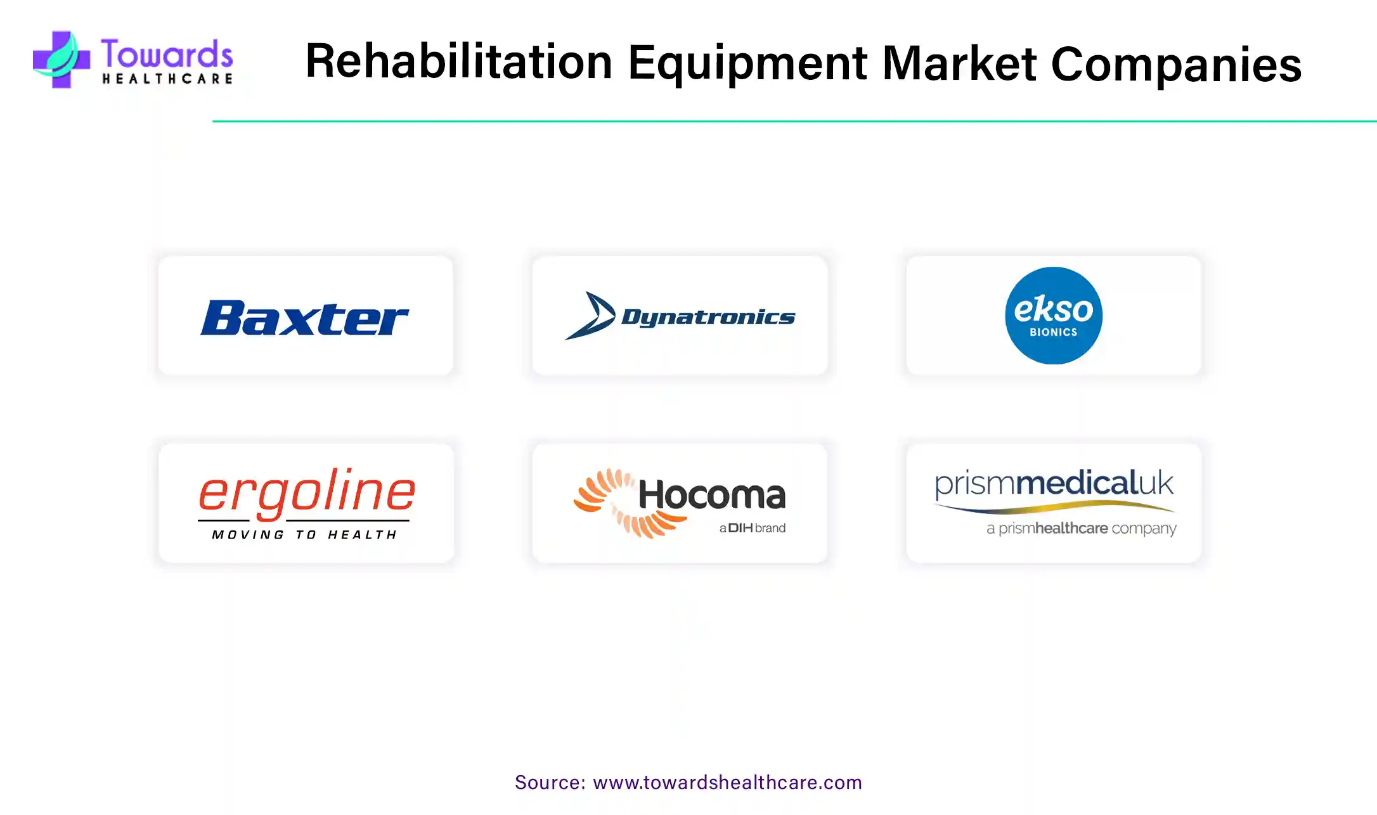 Towards HEALTHCARE

Rehabilitation Equipment Market Companies

Baxter

Dynatronics

ekso BIONICS

ergoline MOVING TO HEALTH

Hocoma a DIH brand

prismmedicaluk a prismhealthcare company

Source: www.towardshealthcare.com